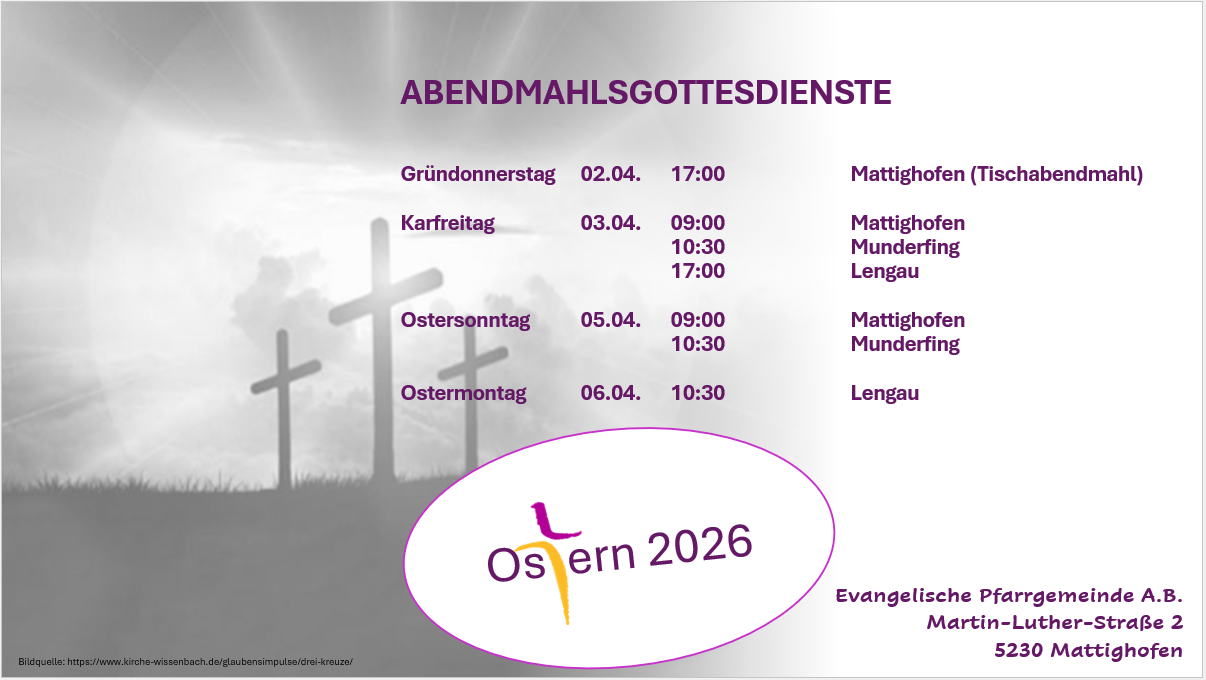 ABENDMAHLSGOTTESDIENSTE

| | | | |
|---|---|---|---|
| Gründonnerstag | 02.04. | 17:00 | Mattighofen (Tischabendmahl) |
| Karfreitag | 03.04. | 09:00 | Mattighofen |
| | | 10:30 | Munderfing |
| | | 17:00 | Lengau |
| Ostersonntag | 05.04. | 09:00 | Mattighofen |
| | | 10:30 | Munderfing |
| Ostermontag | 06.04. | 10:30 | Lengau |

Ostern 2026

Evangelische Pfarrgemeinde A.B.
Martin-Luther-Straße 2
5230 Mattighofen

Bildquelle: https://www.kirche-wissenbach.de/glaubensimpulse/drei-kreuze/